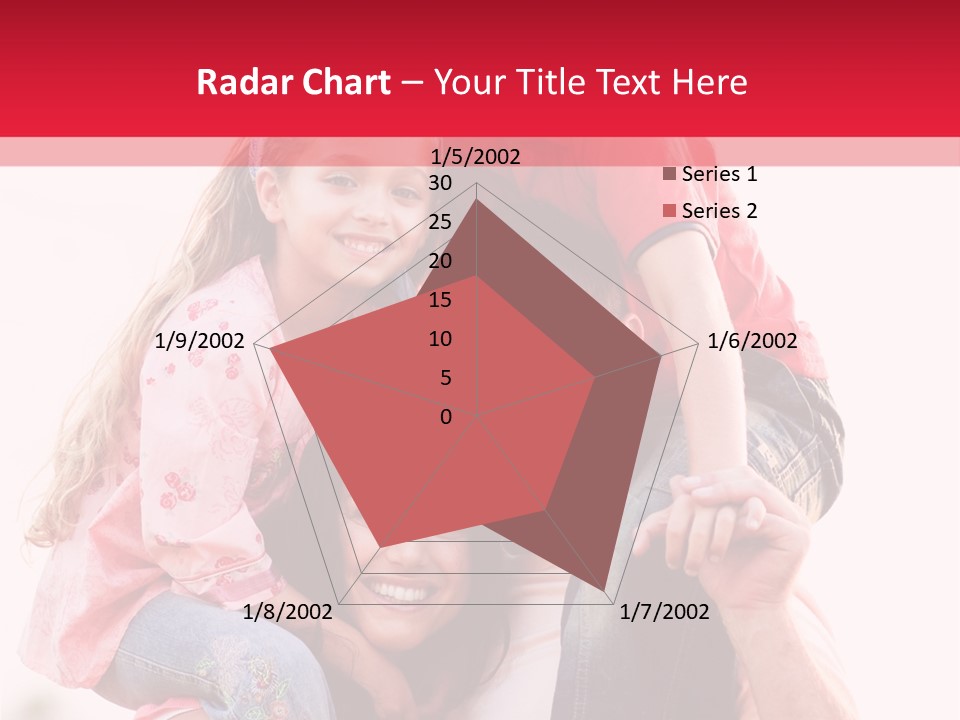 Radar Chart – Your Title Text Here

1/5/2002
30
25
20
15
10
5
0
1/6/2002
1/7/2002
1/8/2002
1/9/2002

Series 1
Series 2